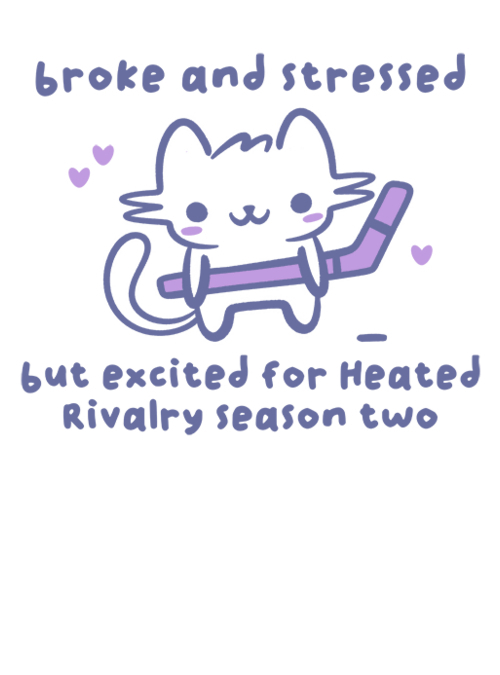 broke and stressed

but excited for Heated Rivalry season two